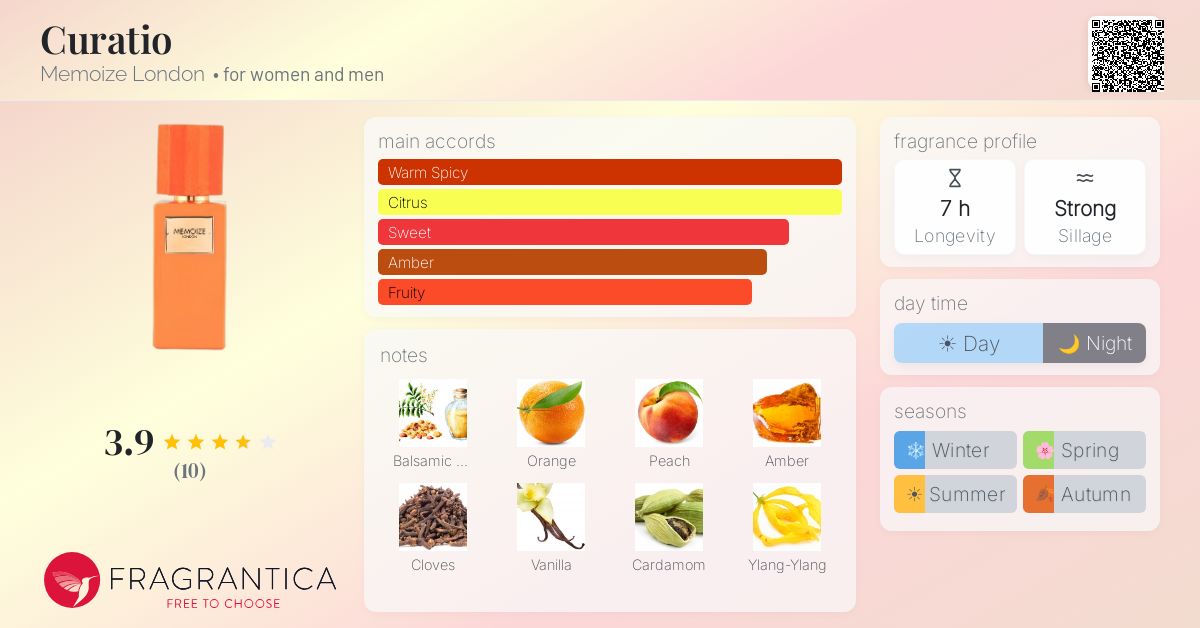 Curatio
Memoize London • for women and men

MEMOIZE
LONDON

3.9
(10)

FRAGRANTICA
FREE TO CHOOSE

main accords
Warm Spicy
Citrus
Sweet
Amber
Fruity

notes
Balsamic ...
Orange
Peach
Amber
Cloves
Vanilla
Cardamom
Ylang-Ylang

fragrance profile
7 h
Longevity
Strong
Sillage

day time
Day
Night

seasons
Winter
Spring
Summer
Autumn